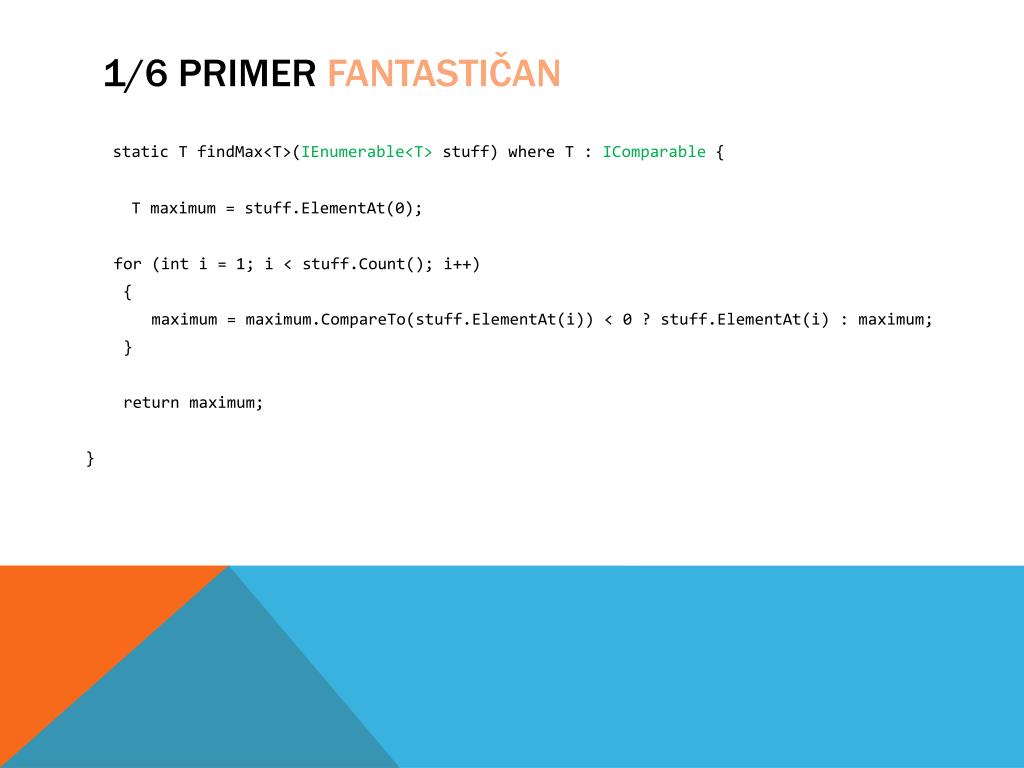 1/6 PRIMER FANTASTIČAN

static T findMax<T>(IEnumerable<T> stuff) where T : IComparable {

T maximum = stuff.ElementAt(0);

for (int i = 1; i < stuff.Count(); i++)
{
maximum = maximum.CompareTo(stuff.ElementAt(i)) < 0 ? stuff.ElementAt(i) : maximum;
}

return maximum;

}